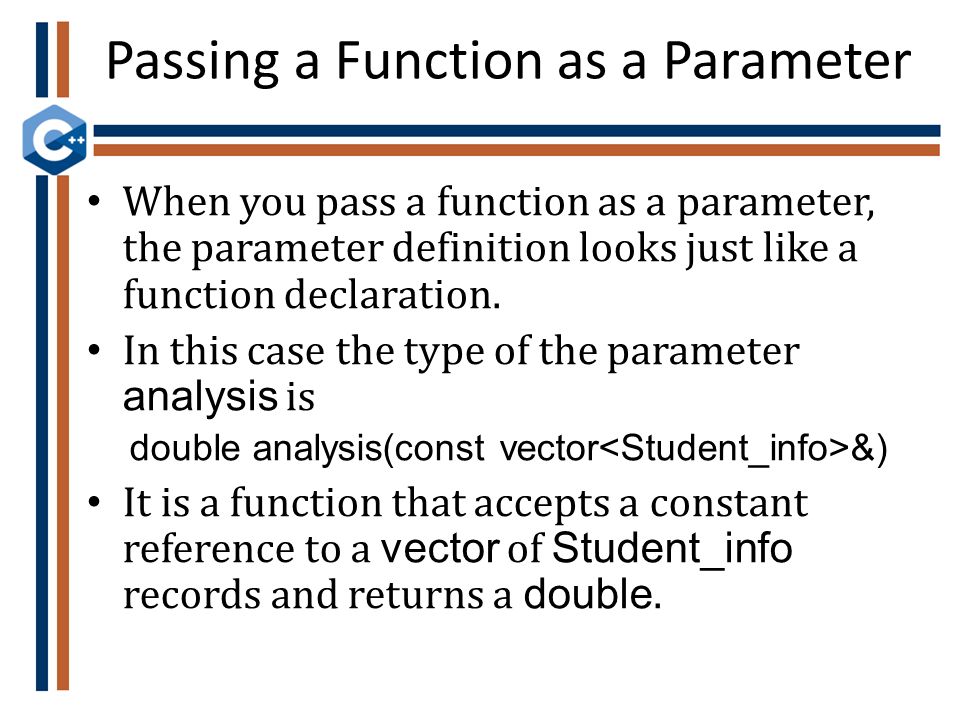 Passing a Function as a Parameter

C++

• When you pass a function as a parameter, the parameter definition looks just like a function declaration.

• In this case the type of the parameter analysis is

double analysis(const vector<Student_info>&)

• It is a function that accepts a constant reference to a vector of Student_info records and returns a double.